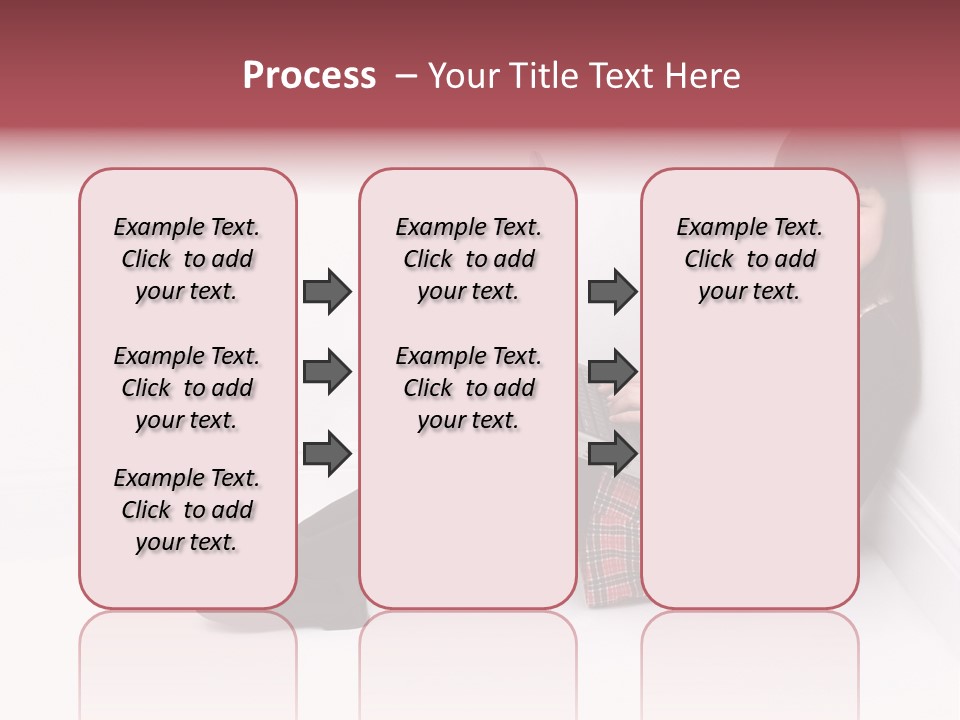 Process – Your Title Text Here

Example Text. Click to add your text.

Example Text. Click to add your text.

Example Text. Click to add your text.

Example Text. Click to add your text.

Example Text. Click to add your text.

Example Text. Click to add your text.